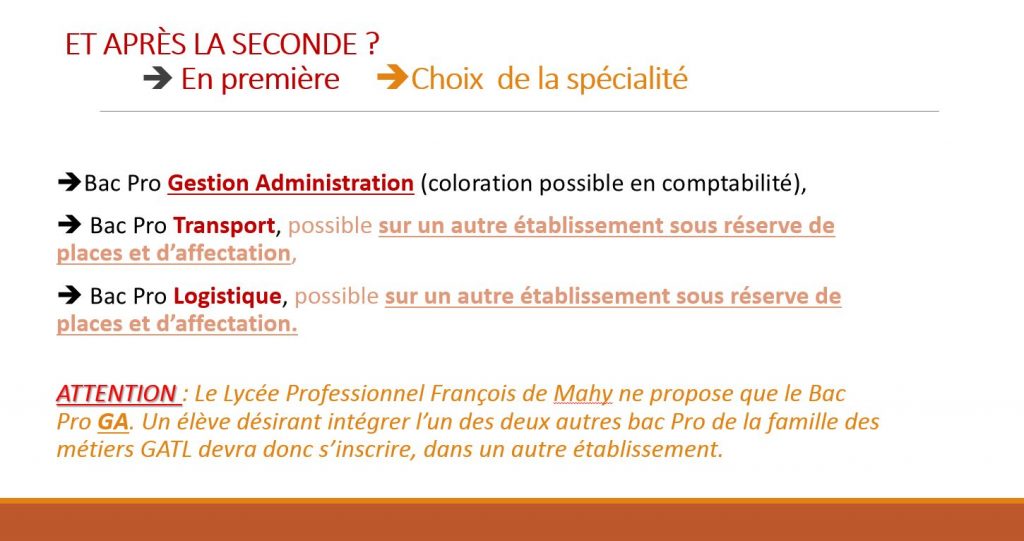 ET APRÈS LA SECONDE ?
➔ En première ➔Choix de la spécialité

➔Bac Pro Gestion Administration (coloration possible en comptabilité),

➔ Bac Pro Transport, possible sur un autre établissement sous réserve de places et d'affectation,

➔ Bac Pro Logistique, possible sur un autre établissement sous réserve de places et d'affectation.

ATTENTION : Le Lycée Professionnel François de Mahy ne propose que le Bac Pro GA. Un élève désirant intégrer l'un des deux autres bac Pro de la famille des métiers GATL devra donc s'inscrire, dans un autre établissement.